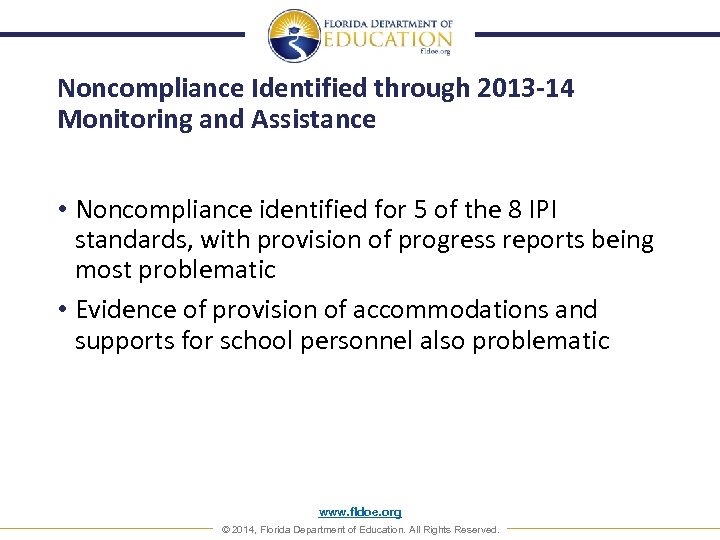 FLORIDA DEPARTMENT OF
EDUCATION
fldoe.org

Noncompliance Identified through 2013-14 Monitoring and Assistance

• Noncompliance identified for 5 of the 8 IPI standards, with provision of progress reports being most problematic

• Evidence of provision of accommodations and supports for school personnel also problematic

www.fldoe.org
© 2014, Florida Department of Education. All Rights Reserved.